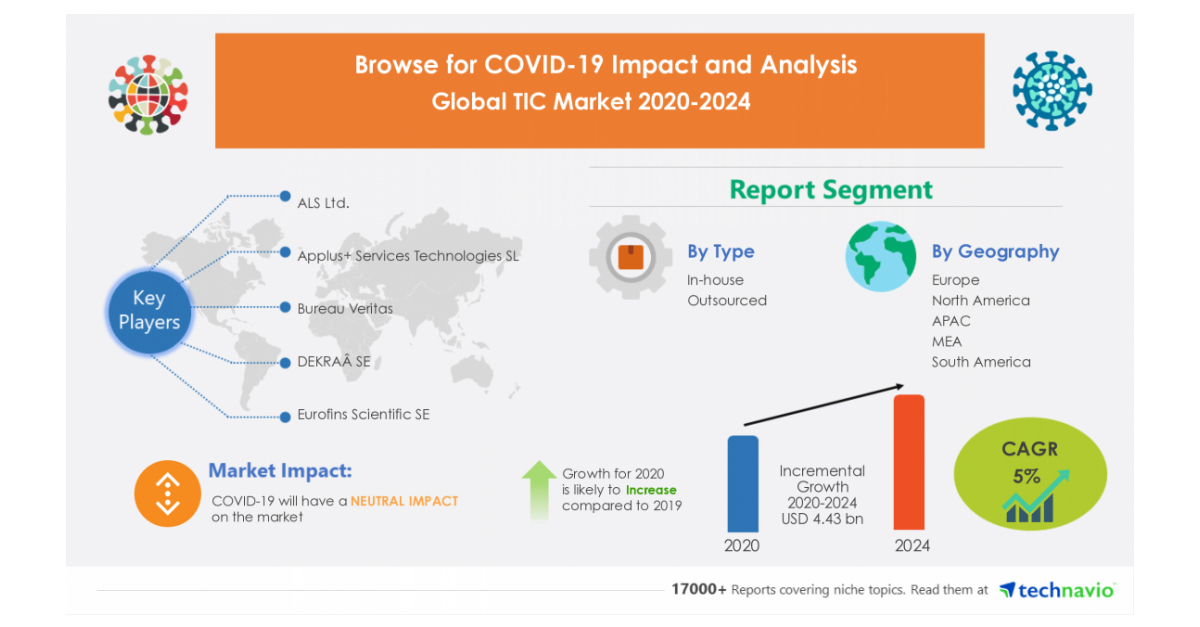 Browse for COVID-19 Impact and Analysis
Global TIC Market 2020-2024

Key Players

ALS Ltd.
Applus+ Services Technologies SL
Bureau Veritas
DEKRAÂ SE
Eurofins Scientific SE

Report Segment

By Type
In-house
Outsourced

By Geography
Europe
North America
APAC
MEA
South America

Market Impact:
COVID-19 will have a NEUTRAL IMPACT on the market

Growth for 2020 is likely to Increase compared to 2019

Incremental Growth 2020-2024 USD 4.43 bn

2020
2024

CAGR
5%

17000+ Reports covering niche topics. Read them at technavio